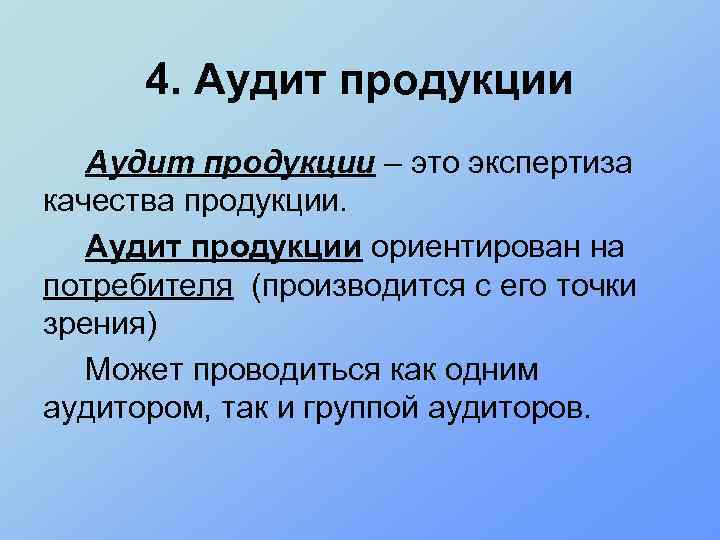 4. Аудит продукции

Аудит продукции – это экспертиза качества продукции.

Аудит продукции ориентирован на потребителя (производится с его точки зрения)

Может проводиться как одним аудитором, так и группой аудиторов.